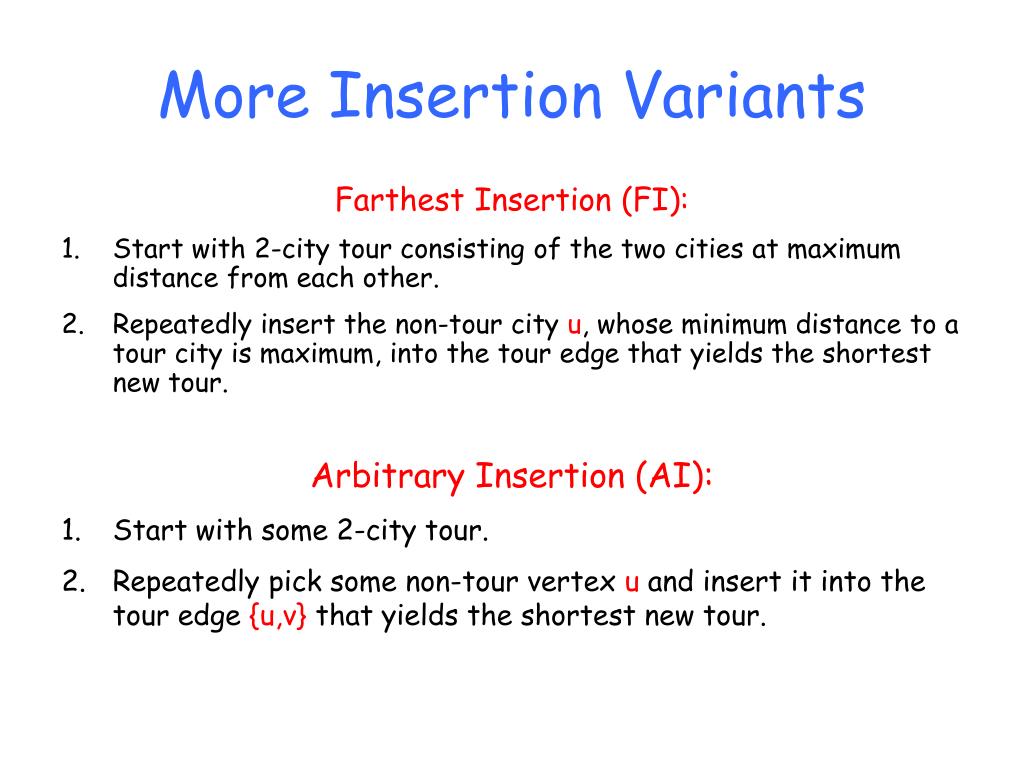 More Insertion Variants

Farthest Insertion (FI):

1. Start with 2-city tour consisting of the two cities at maximum distance from each other.
2. Repeatedly insert the non-tour city u, whose minimum distance to a tour city is maximum, into the tour edge that yields the shortest new tour.

Arbitrary Insertion (AI):

1. Start with some 2-city tour.
2. Repeatedly pick some non-tour vertex u and insert it into the tour edge {u,v} that yields the shortest new tour.